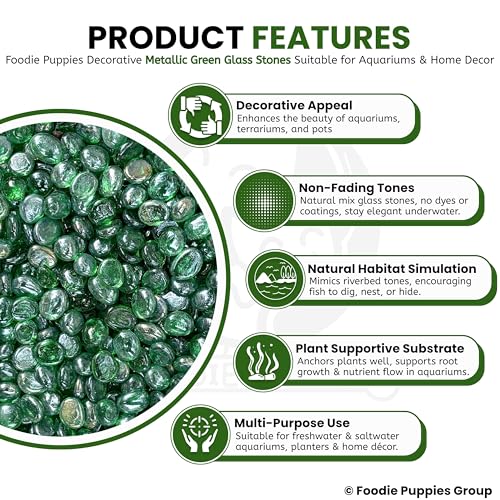 PRODUCT FEATURES

Foodie Puppies Decorative Metallic Green Glass Stones Suitable for Aquariums & Home Decor

Decorative Appeal
Enhances the beauty of aquariums, terrariums, and pots

Non-Fading Tones
Natural mix glass stones, no dyes or coatings, stay elegant underwater.

Natural Habitat Simulation
Mimics riverbed tones, encouraging fish to dig, nest, or hide.

Plant Supportive Substrate
Anchors plants well, supports root growth & nutrient flow in aquariums.

Multi-Purpose Use
Suitable for freshwater & saltwater aquariums, planters & home décor.

© Foodie Puppies Group